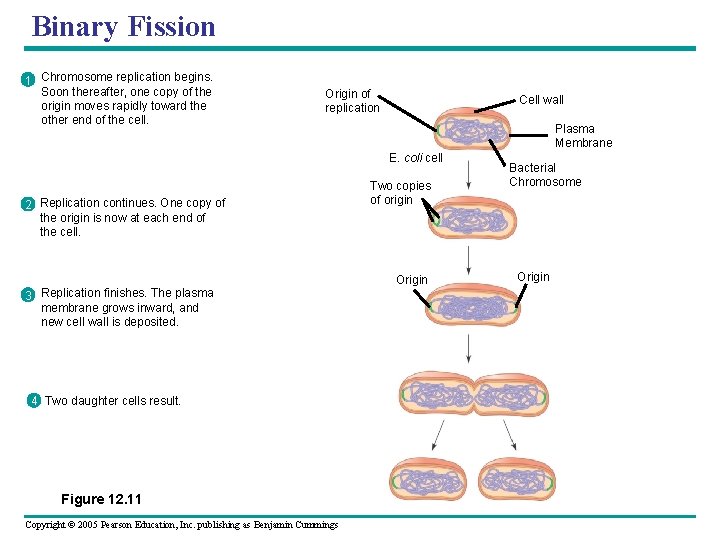 Binary Fission

1 Chromosome replication begins. Soon thereafter, one copy of the origin moves rapidly toward the other end of the cell.

2 Replication continues. One copy of the origin is now at each end of the cell.

3 Replication finishes. The plasma membrane grows inward, and new cell wall is deposited.

4 Two daughter cells result.

Origin of replication

Cell wall

Plasma Membrane

E. coli cell

Bacterial Chromosome

Two copies of origin

Origin

Origin

Figure 12.11

Copyright © 2005 Pearson Education, Inc. publishing as Benjamin Cummings